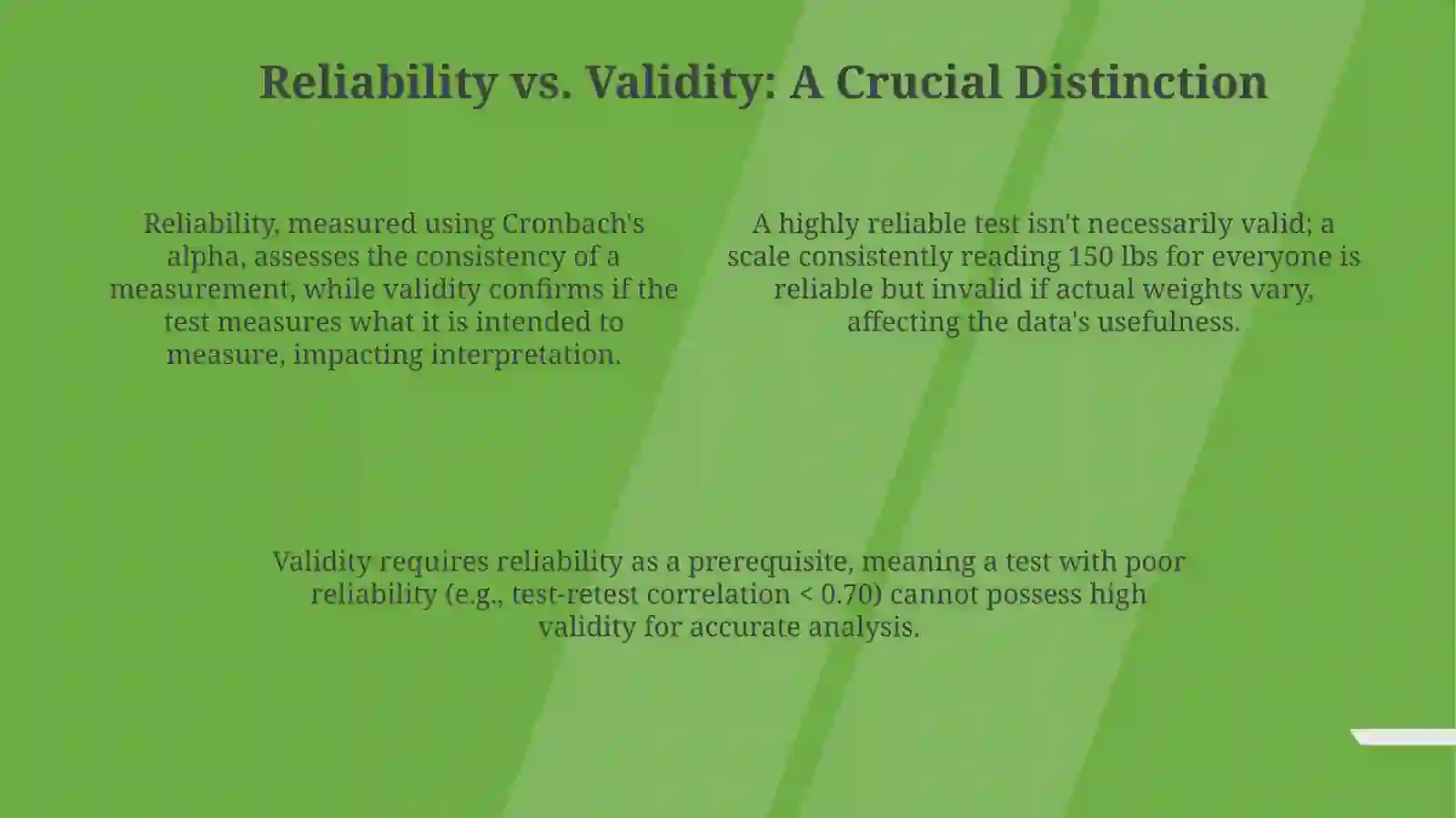 Reliability vs. Validity: A Crucial Distinction

Reliability, measured using Cronbach's alpha, assesses the consistency of a measurement, while validity confirms if the test measures what it is intended to measure, impacting interpretation.

A highly reliable test isn't necessarily valid; a scale consistently reading 150 lbs for everyone is reliable but invalid if actual weights vary, affecting the data's usefulness.

Validity requires reliability as a prerequisite, meaning a test with poor reliability (e.g., test-retest correlation < 0.70) cannot possess high validity for accurate analysis.